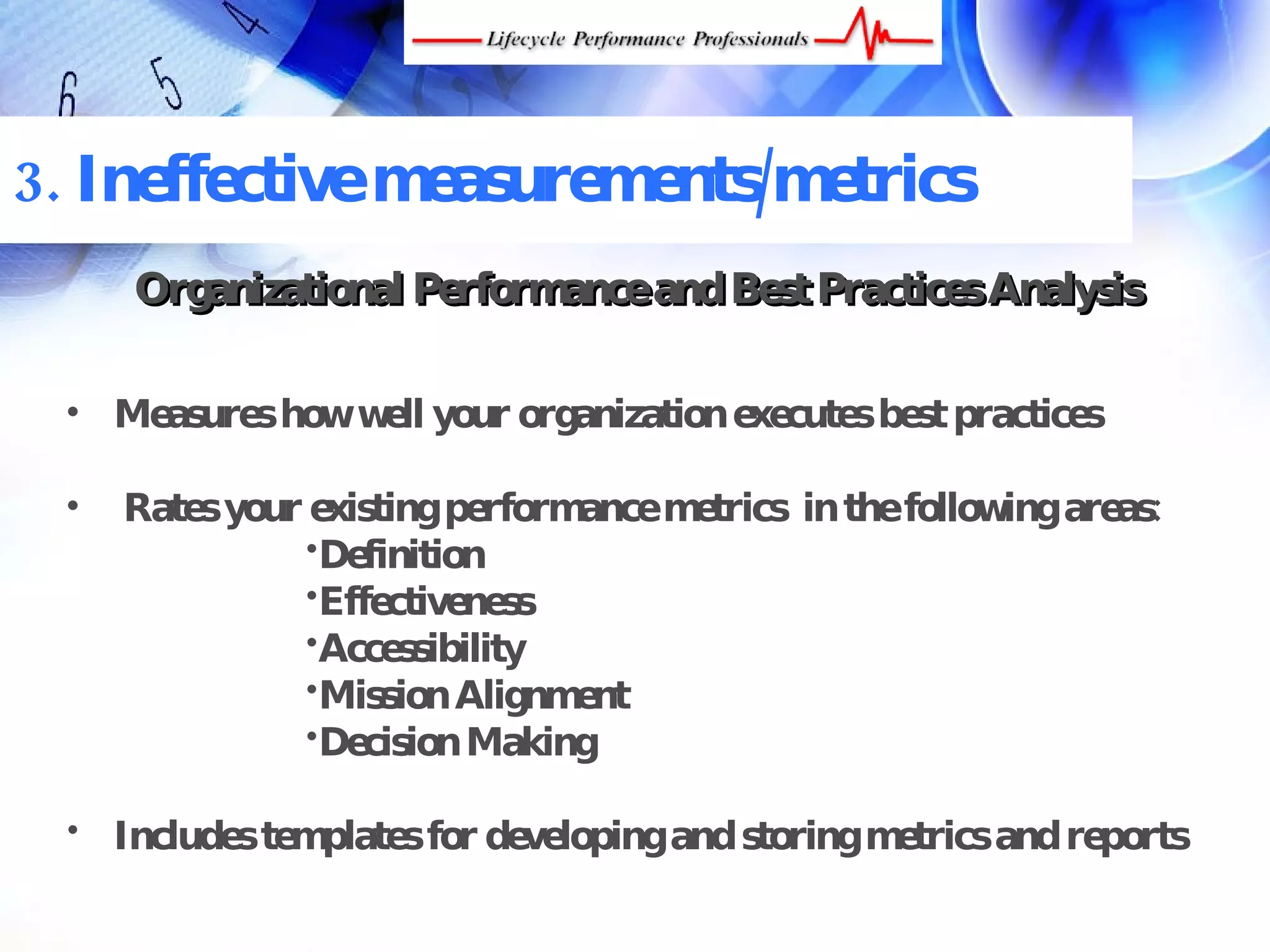 Lifecycle Performance Professionals

3. Ineffective measurements/metrics

Organizational Performance and Best Practices Analysis

• Measures how well your organization executes best practices

• Rates your existing performance metrics in the following areas:
• Definition
• Effectiveness
• Accessibility
• Mission Alignment
• Decision Making

• Includes templates for developing and storing metrics and reports